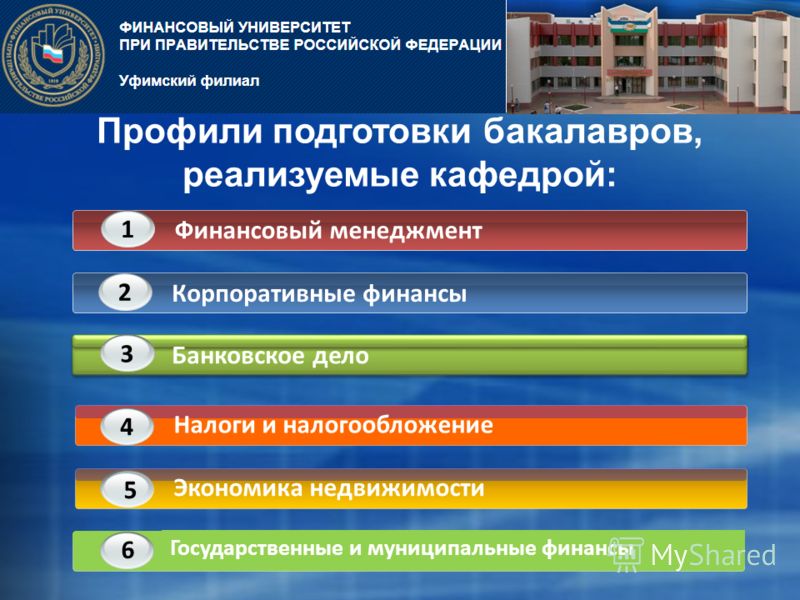 ФИНАНСОВЫЙ УНИВЕРСИТЕТ
ПРИ ПРАВИТЕЛЬСТВЕ РОССИЙСКОЙ ФЕДЕРАЦИИ

Уфимский филиал

Профили подготовки бакалавров, реализуемые кафедрой:

1 Финансовый менеджмент

2 Корпоративные финансы

3 Банковское дело

4 Налоги и налогообложение

5 Экономика недвижимости

6 Государственные и муниципальные финансы

MyShared